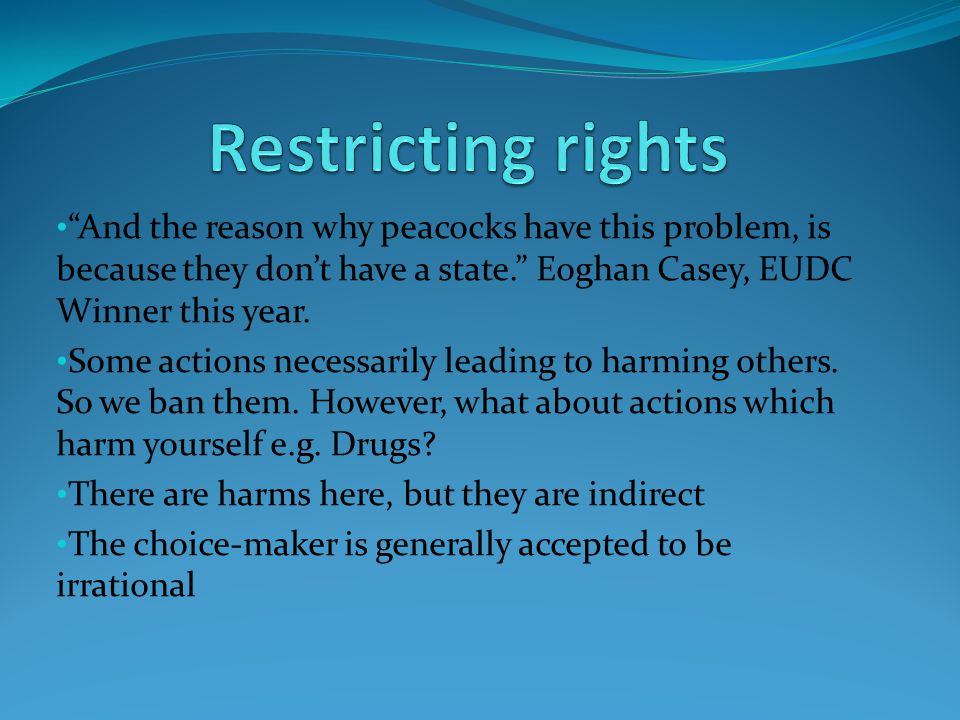 Restricting rights

•“And the reason why peacocks have this problem, is because they don’t have a state.” Eoghan Casey, EUDC Winner this year.

•Some actions necessarily leading to harming others. So we ban them. However, what about actions which harm yourself e.g. Drugs?

•There are harms here, but they are indirect

•The choice-maker is generally accepted to be irrational